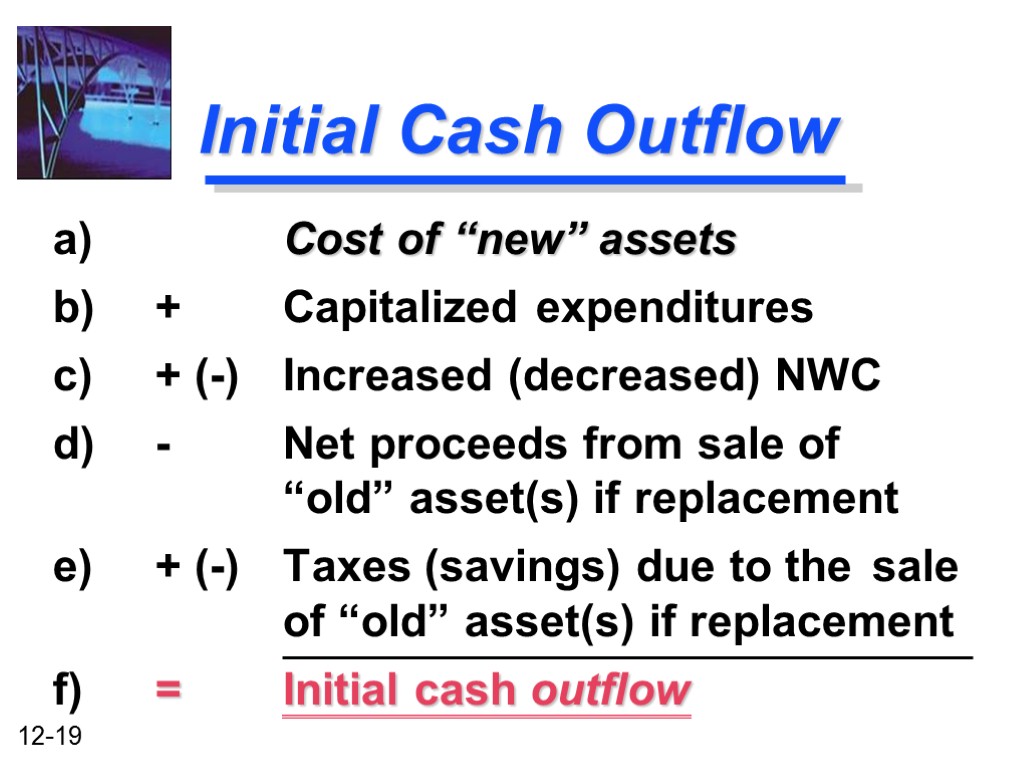 Initial Cash Outflow

a) Cost of “new” assets

b) + Capitalized expenditures

c) + (-) Increased (decreased) NWC

d) - Net proceeds from sale of “old” asset(s) if replacement

e) + (-) Taxes (savings) due to the sale of “old” asset(s) if replacement

f) = Initial cash outflow

12-19